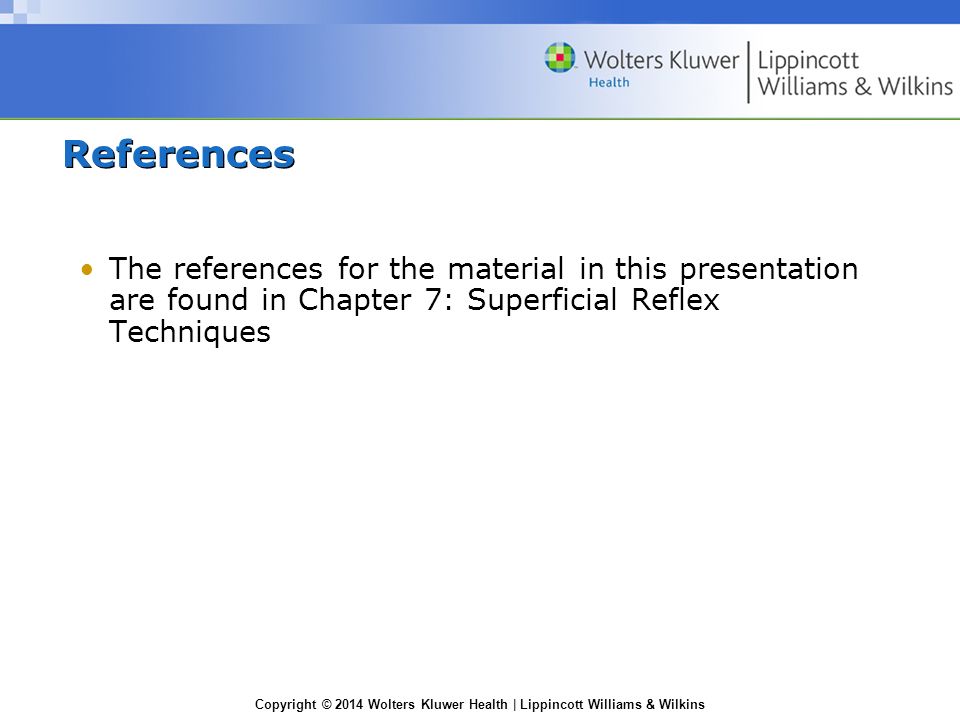 Wolters Kluwer Health | Lippincott Williams & Wilkins

References

• The references for the material in this presentation are found in Chapter 7: Superficial Reflex Techniques

Copyright © 2014 Wolters Kluwer Health | Lippincott Williams & Wilkins